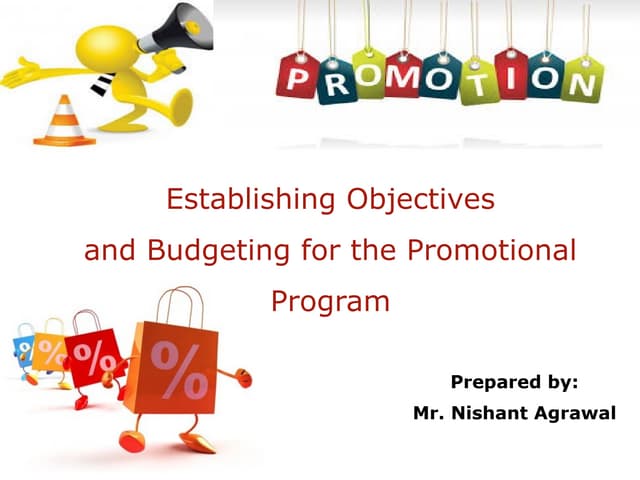 PROMOTION

Establishing Objectives and Budgeting for the Promotional Program

%
%
%
%

Prepared by:
Mr. Nishant Agrawal